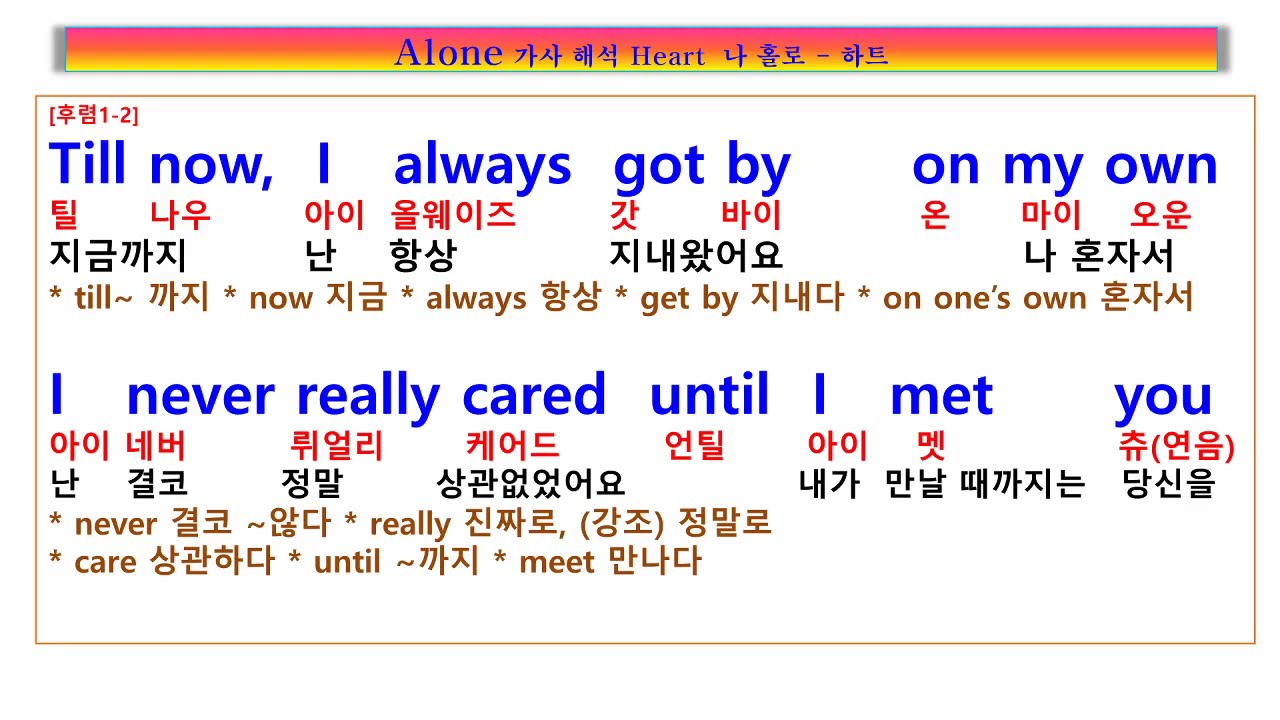 Alone 가사 해석 Heart 나 홀로 - 하트

[후렴1-2]

Till now, I always got by on my own
틸 나우 아이 올웨이즈 갓 바이 온 마이 오운
지금까지 난 항상 지내왔어요 나 혼자서
* till~ 까지 * now 지금 * always 항상 * get by 지내다 * on one's own 혼자서

I never really cared until I met you
아이 네버 뤼얼리 케어드 언틸 아이 멧 츄(연음)
난 결코 정말 상관없었어요 내가 만날 때까지는 당신을
* never 결코 ~않다 * really 진짜로, (강조) 정말로
* care 상관하다 * until ~까지 * meet 만나다